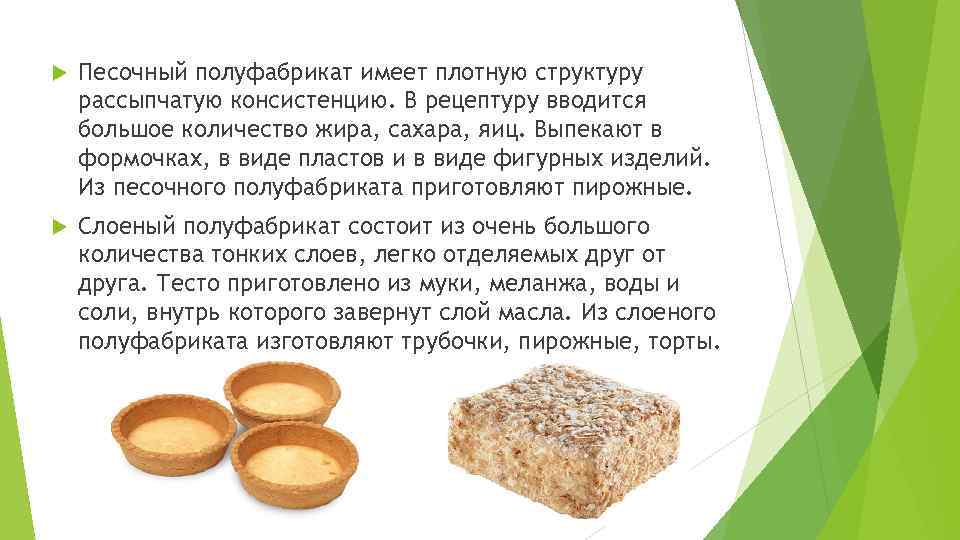 Песочный полуфабрикат имеет плотную структуру рассыпчатую консистенцию. В рецептуру вводится большое количество жира, сахара, яиц. Выпекают в формочках, в виде пластов и в виде фигурных изделий. Из песочного полуфабриката приготовляют пирожные.

Слоеный полуфабрикат состоит из очень большого количества тонких слоев, легко отделяемых друг от друга. Тесто приготовлено из муки, меланжа, воды и соли, внутрь которого завернут слой масла. Из слоеного полуфабриката изготовляют трубочки, пирожные, торты.